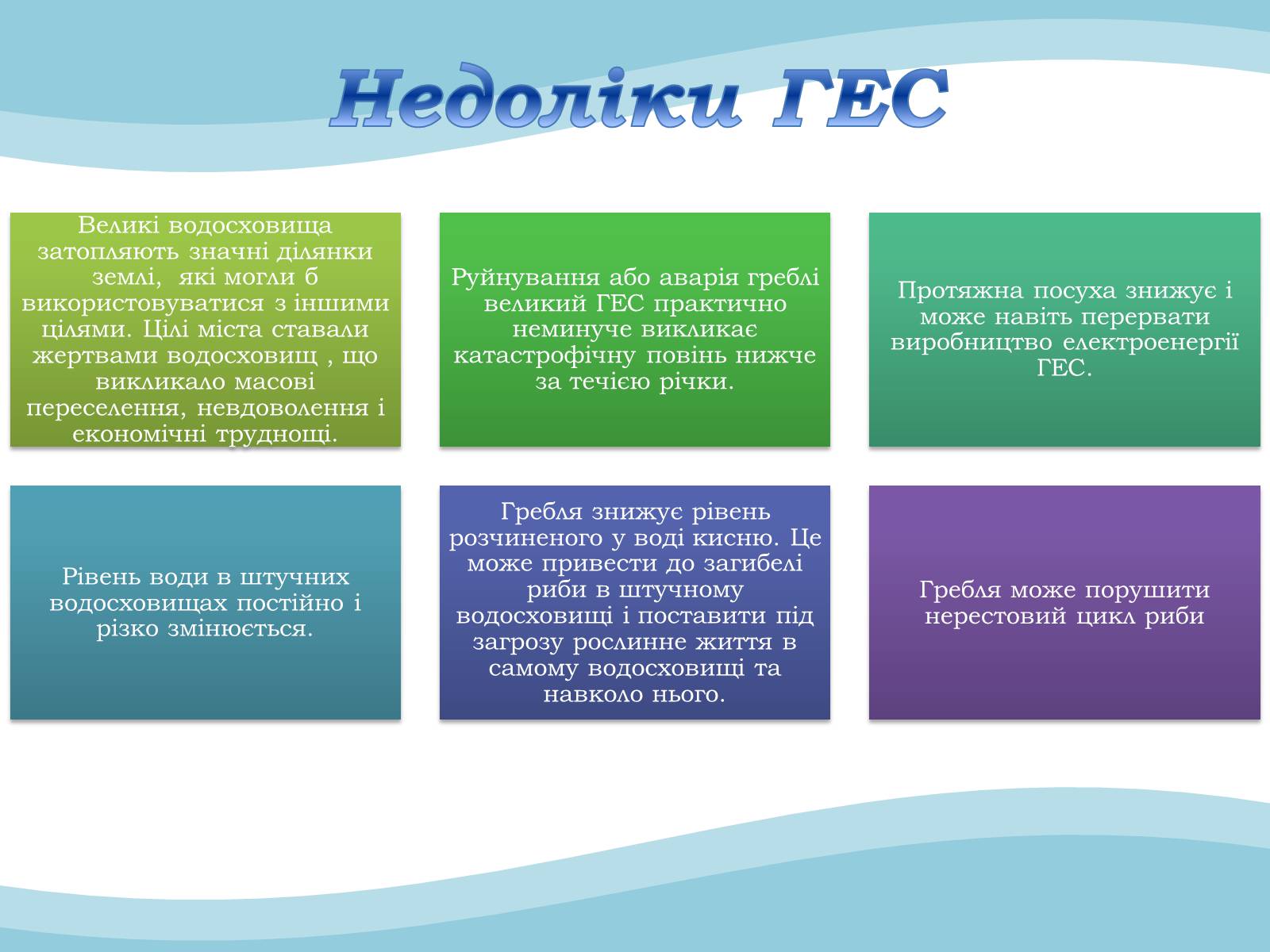 Недоліки ГЕС

Великі водосховища затопляють значні ділянки землі,  які могли б використовуватися з іншими цілями. Цілі міста ставали жертвами водосховищ , що викликало масові переселення, невдоволення і економічні труднощі.

Руйнування або аварія греблі великий ГЕС практично неминуче викликає катастрофічну повінь нижче за течією річки.

Протяжна посуха знижує і може навіть перервати виробництво електроенергії ГЕС.

Рівень води в штучних водосховищах постійно і різко змінюється.

Гребля знижує рівень розчиненого у воді кисню. Це може привести до загибелі риби в штучному водосховищі і поставити під загрозу рослинне життя в самому водосховищі та навколо нього.

Гребля може порушити нерестовий цикл риби